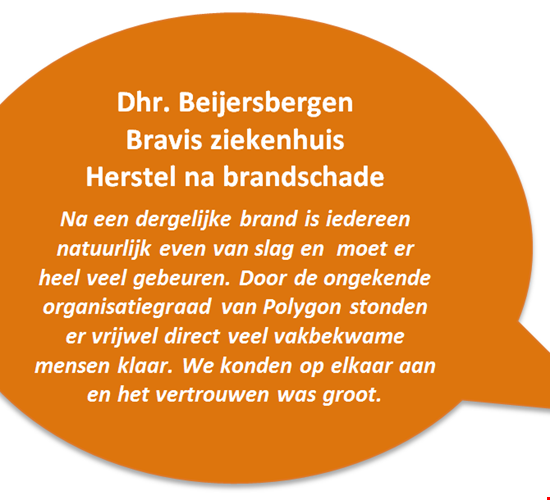 Dhr. Beijersbergen
Bravis ziekenhuis
Herstel na brandschade

Na een dergelijke brand is iedereen natuurlijk even van slag en moet er heel veel gebeuren. Door de ongekende organisatiegraad van Polygon stonden er vrijwel direct veel vakbekwame mensen klaar. We konden op elkaar aan en het vertrouwen was groot.